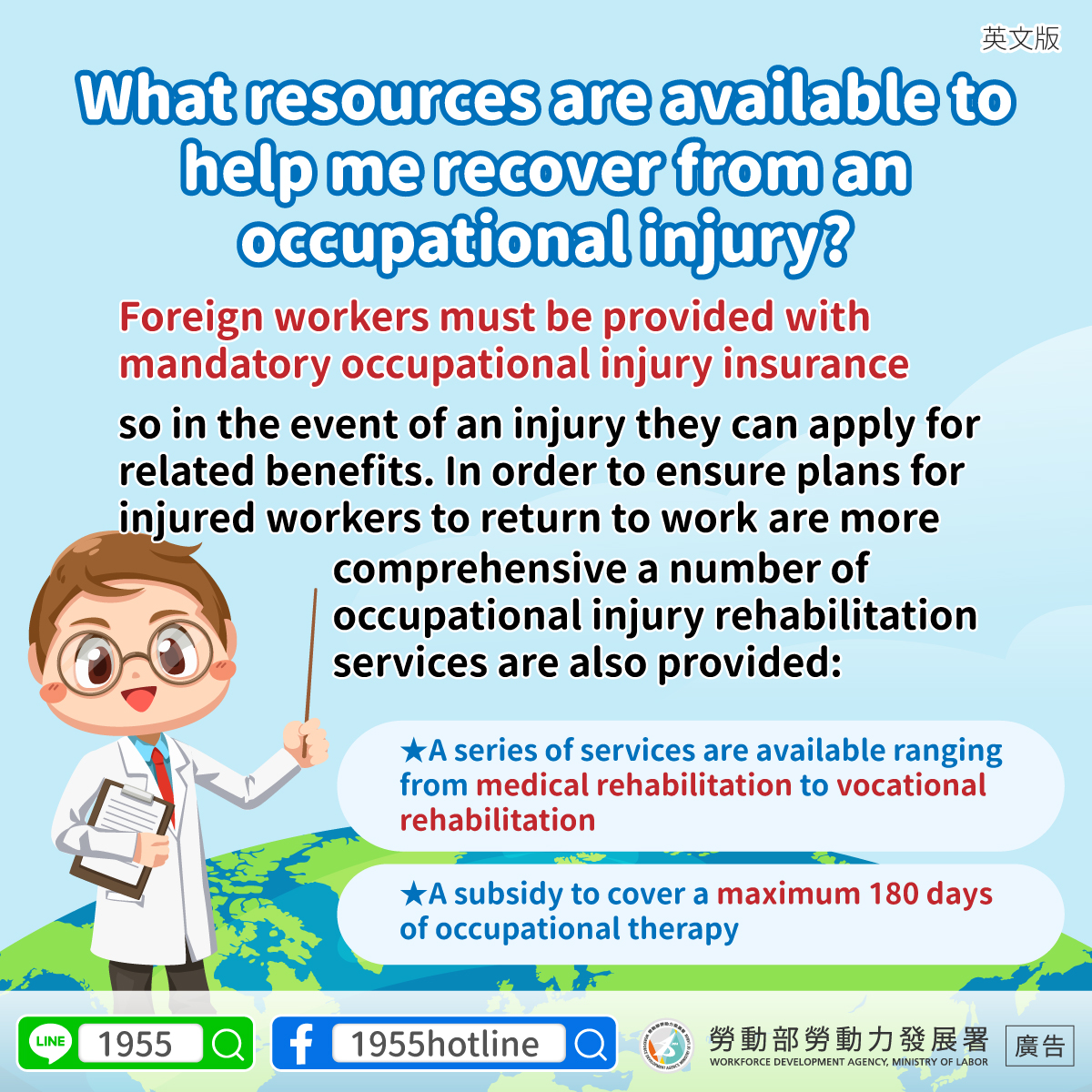 英文版

What resources are available to help me recover from an occupational injury?

Foreign workers must be provided with mandatory occupational injury insurance

so in the event of an injury they can apply for related benefits. In order to ensure plans for injured workers to return to work are more comprehensive a number of occupational injury rehabilitation services are also provided:

★A series of services are available ranging from medical rehabilitation to vocational rehabilitation

★A subsidy to cover a maximum 180 days of occupational therapy

LINE 1955

1955hotline

勞動部勞動力發展署
WORKFORCE DEVELOPMENT AGENCY, MINISTRY OF LABOR

廣告